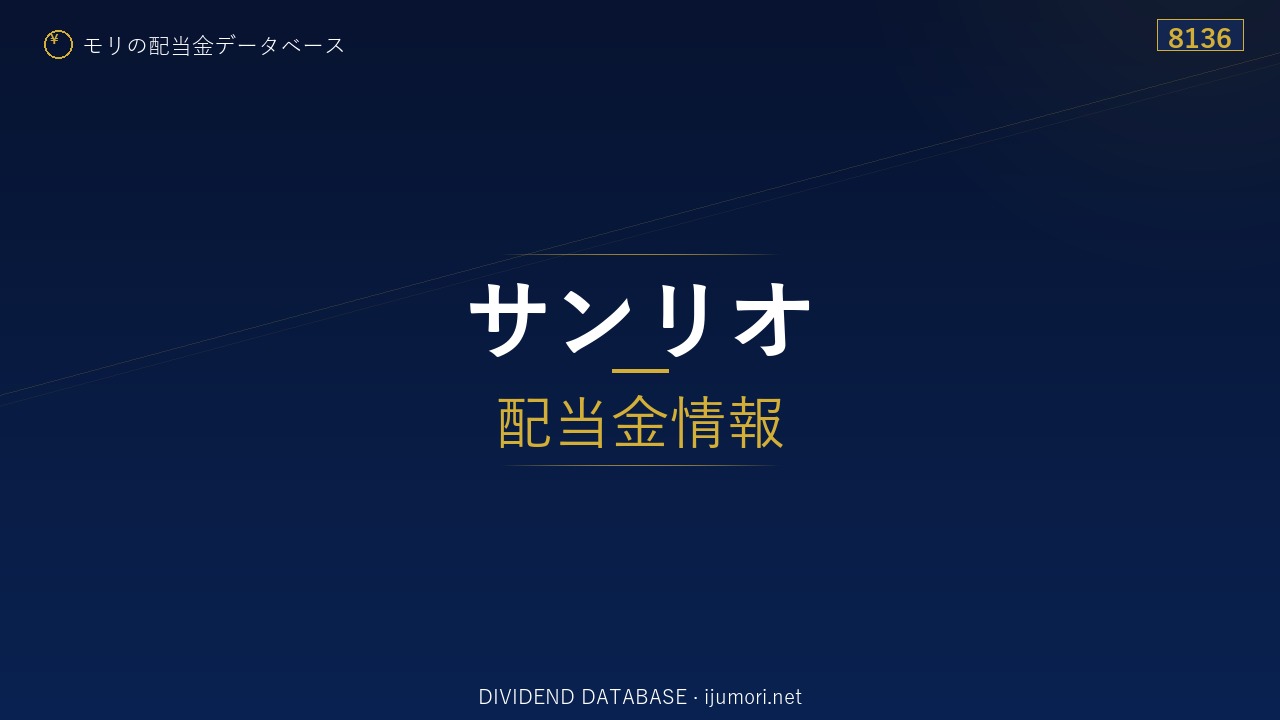 ¥ モリの配当金データベース

8136

サンリオ

配当金情報

DIVIDEND DATABASE · ijumori.net